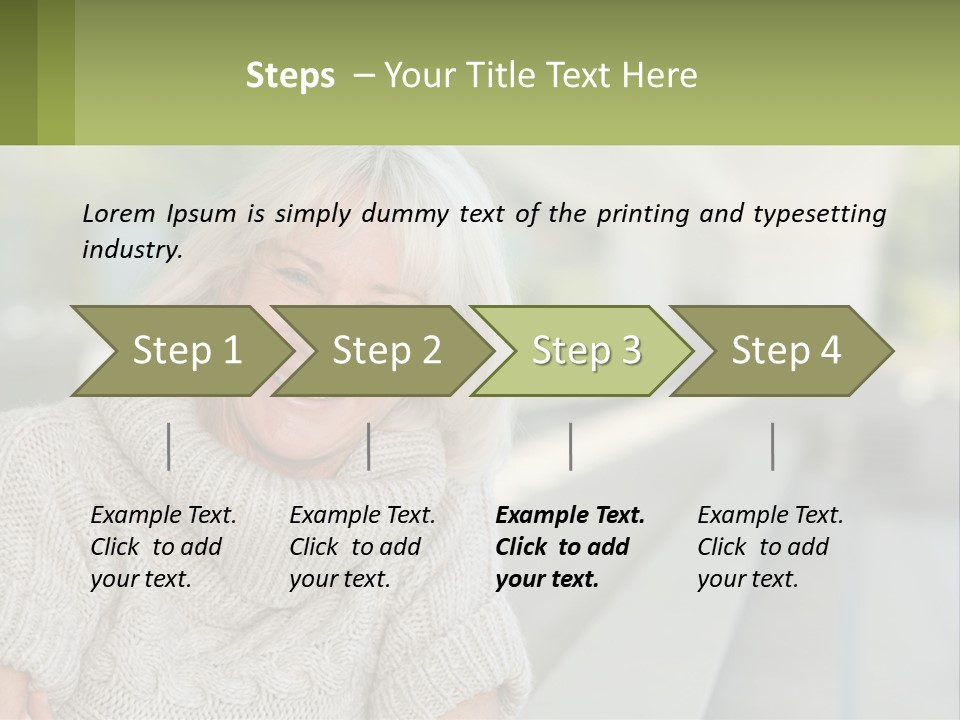 Steps – Your Title Text Here

Lorem Ipsum is simply dummy text of the printing and typesetting industry.

Step 1

Step 2

Step 3

Step 4

Example Text. Click to add your text.

Example Text. Click to add your text.

Example Text. Click to add your text.

Example Text. Click to add your text.